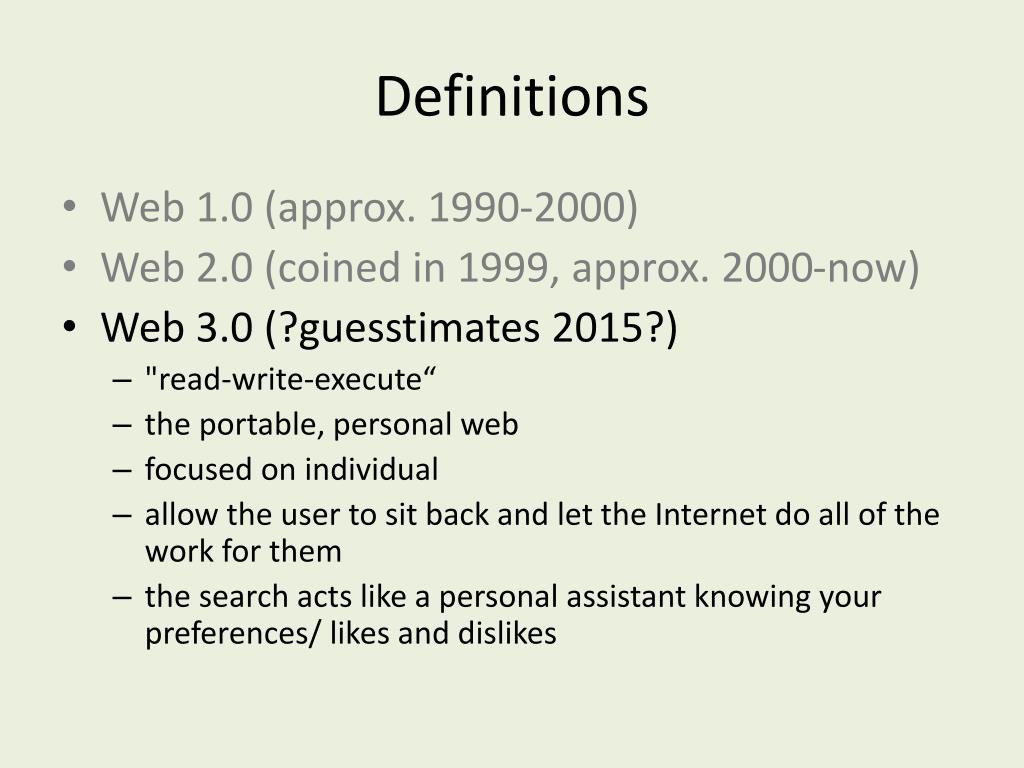 Definitions

• Web 1.0 (approx. 1990-2000)
• Web 2.0 (coined in 1999, approx. 2000-now)
• Web 3.0 (?guesstimates 2015?)
– "read-write-execute“
– the portable, personal web
– focused on individual
– allow the user to sit back and let the Internet do all of the work for them
– the search acts like a personal assistant knowing your preferences/ likes and dislikes